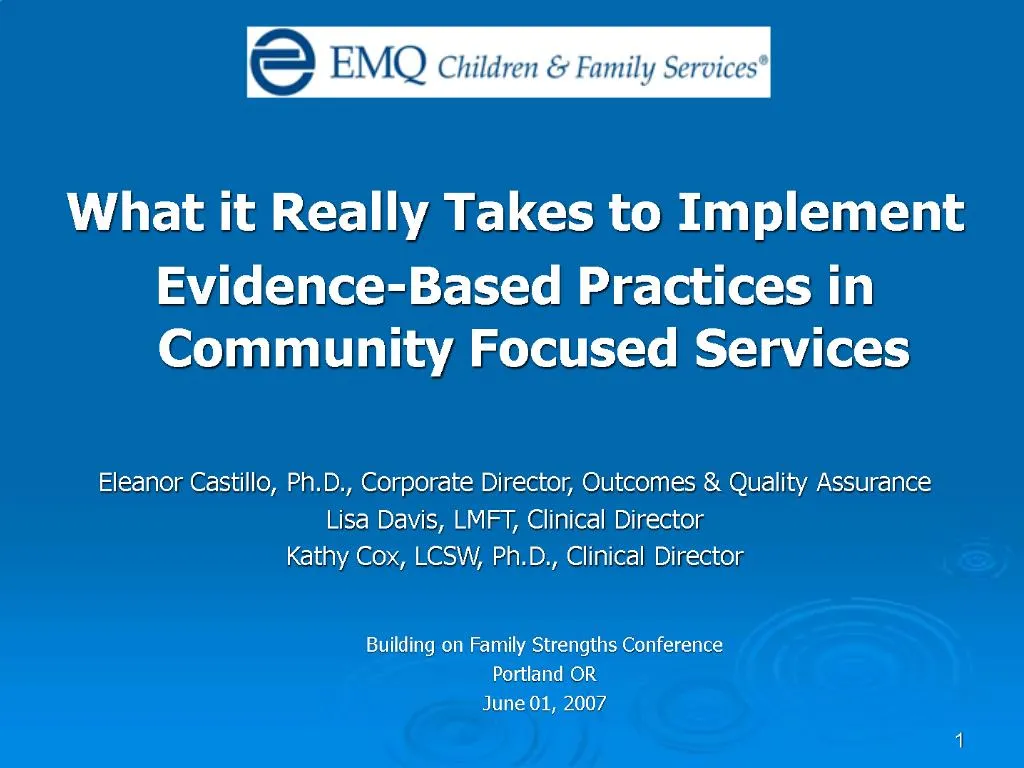 EMQ Children & Family Services®

What it Really Takes to Implement Evidence-Based Practices in Community Focused Services

Eleanor Castillo, Ph.D., Corporate Director, Outcomes & Quality Assurance
Lisa Davis, LMFT, Clinical Director
Kathy Cox, LCSW, Ph.D., Clinical Director

Building on Family Strengths Conference
Portland OR
June 01, 2007

1